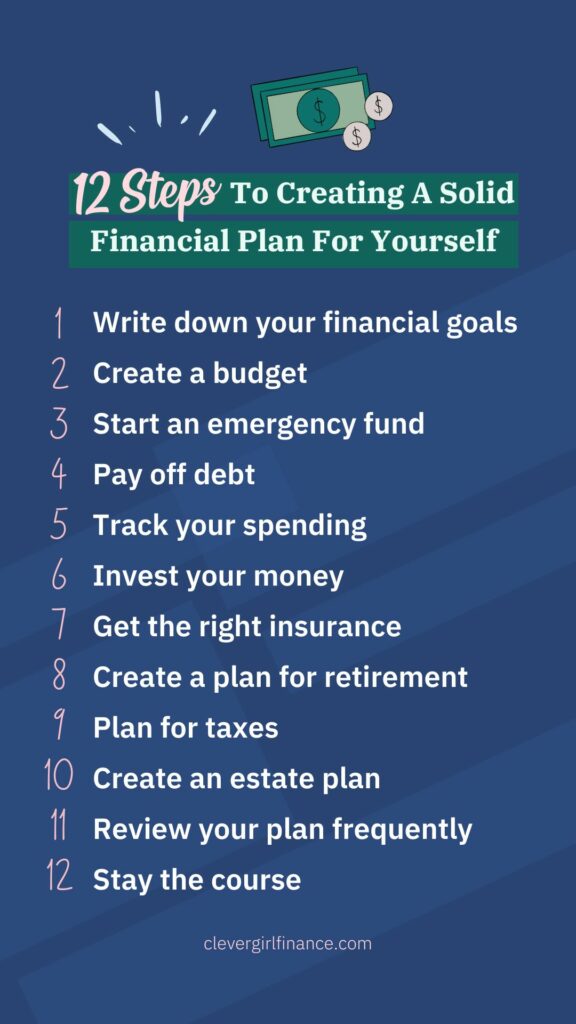 $ $ $

12 Steps To Creating A Solid Financial Plan For Yourself

1 Write down your financial goals
2 Create a budget
3 Start an emergency fund
4 Pay off debt
5 Track your spending
6 Invest your money
7 Get the right insurance
8 Create a plan for retirement
9 Plan for taxes
10 Create an estate plan
11 Review your plan frequently
12 Stay the course

clevergirlfinance.com